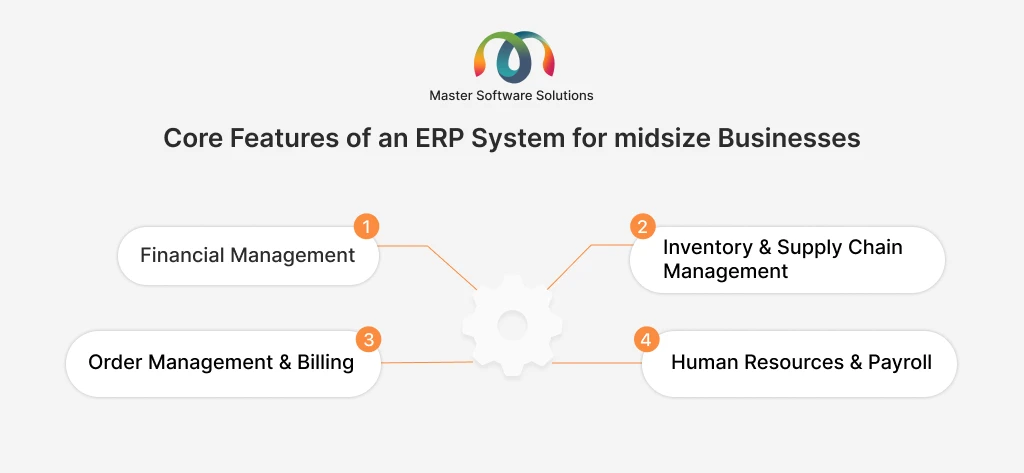 Master Software Solutions

Core Features of an ERP System for midsize Businesses

1
Financial Management

2
Inventory & Supply Chain Management

3
Order Management & Billing

4
Human Resources & Payroll